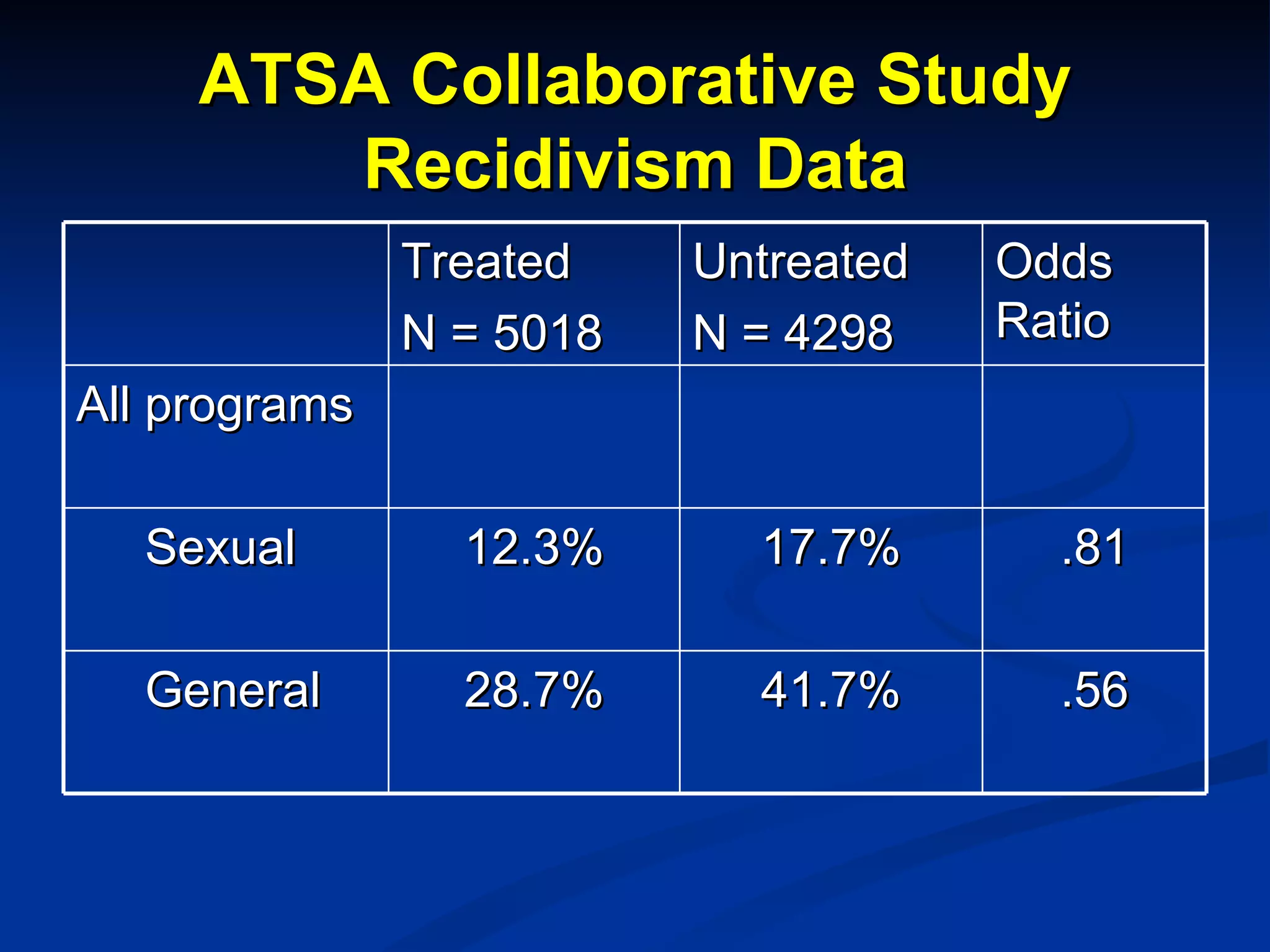 ATSA Collaborative Study
Recidivism Data

| | Treated N = 5018 | Untreated N = 4298 | Odds Ratio |
|---|---|---|---|
| All programs | | | |
| Sexual | 12.3% | 17.7% | .81 |
| General | 28.7% | 41.7% | .56 |